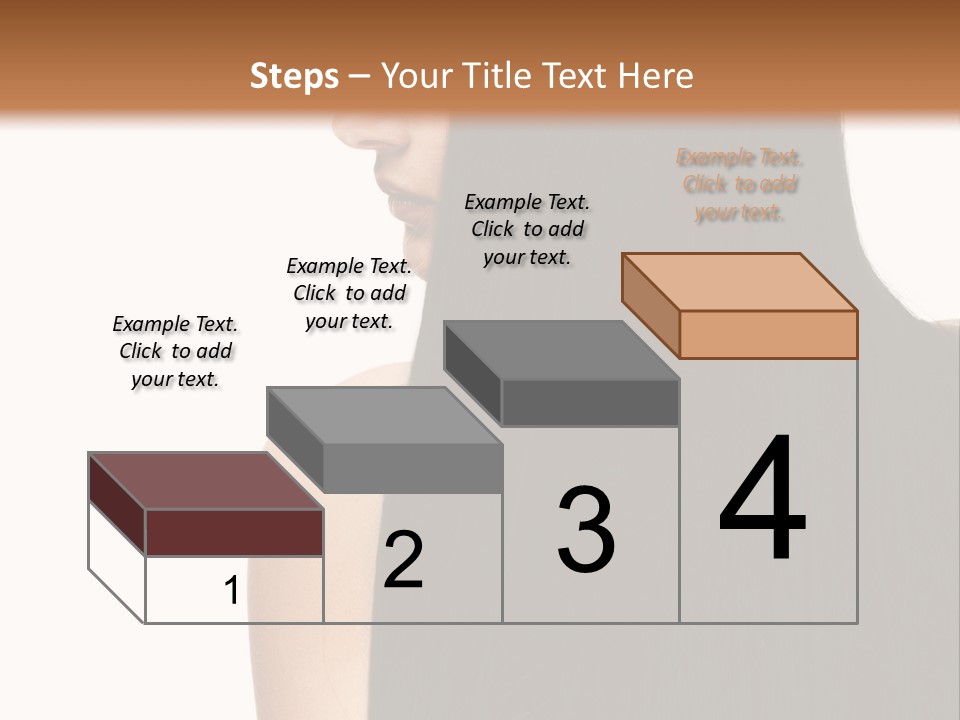 Steps – Your Title Text Here

Example Text. Click to add your text.

Example Text. Click to add your text.

Example Text. Click to add your text.

Example Text. Click to add your text.

1

2

3

4